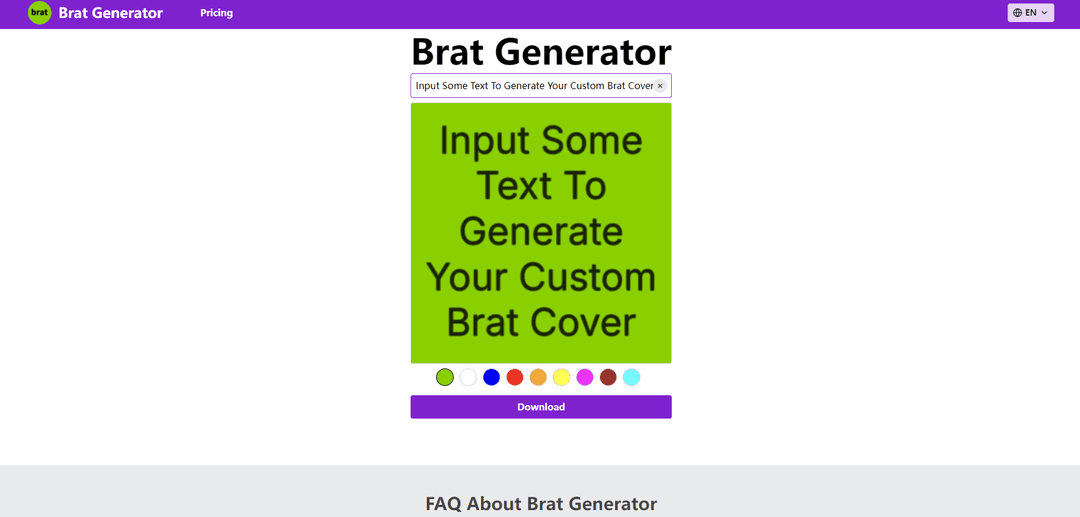 brat Brat Generator Pricing

EN

Brat Generator

Input Some Text To Generate Your Custom Brat Cover ×

Input Some Text To Generate Your Custom Brat Cover

Download

FAQ About Brat Generator